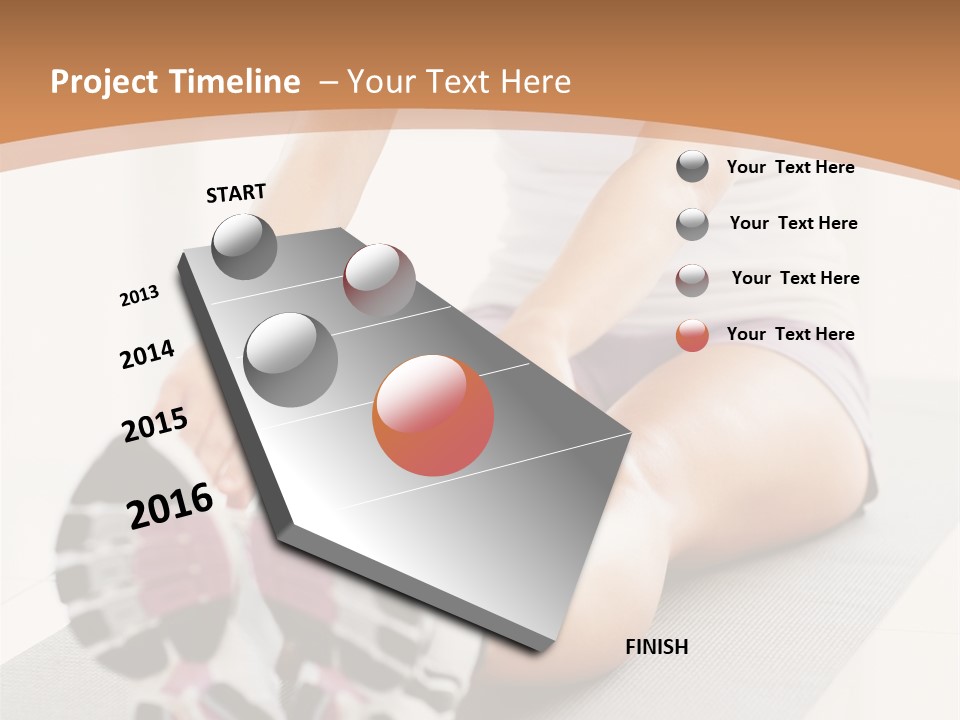 Project Timeline – Your Text Here

START

2013

2014

2015

2016

FINISH

Your Text Here

Your Text Here

Your Text Here

Your Text Here